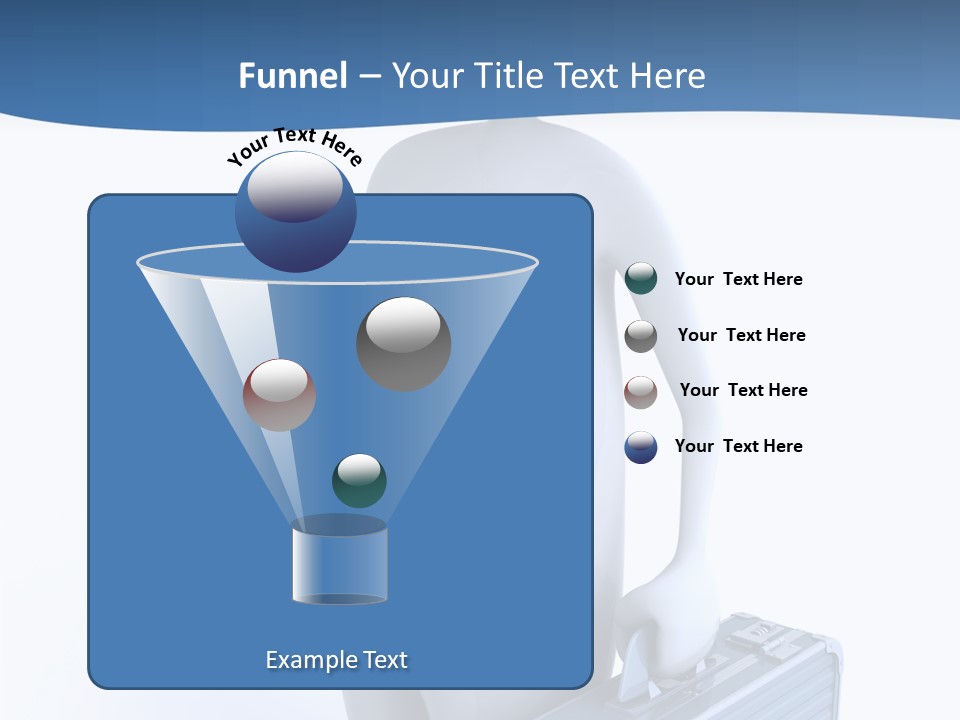 Funnel – Your Title Text Here

Your Text Here

Your Text Here

Your Text Here

Your Text Here

Your Text Here

Example Text